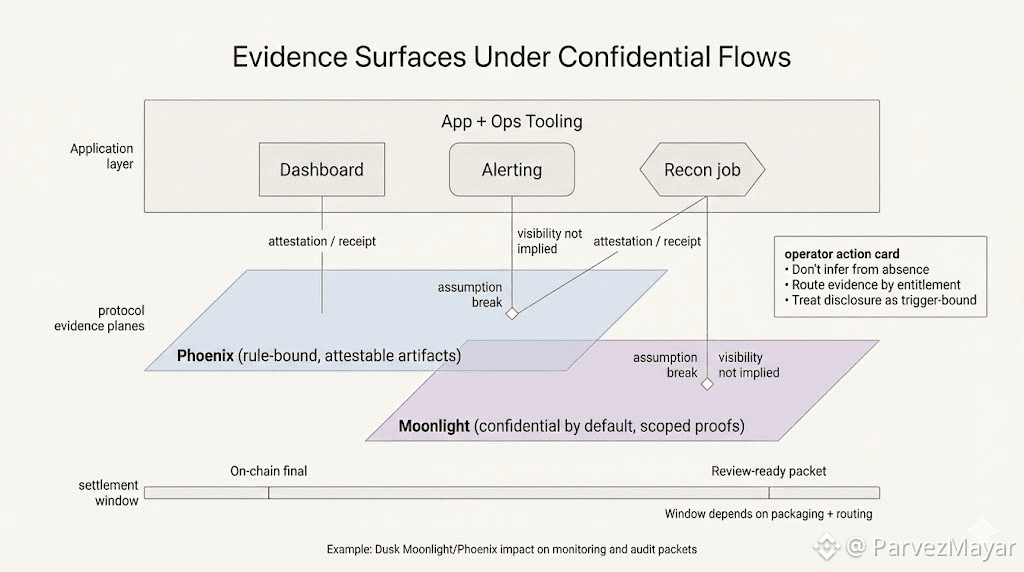 Evidence Surfaces Under Confidential Flows

Application layer

App + Ops Tooling

Dashboard

Alerting

Recon job

attestation / receipt

visibility not implied

attestation / receipt

operator action card
• Don't infer from absence
• Route evidence by entitlement
• Treat disclosure as trigger-bound

protocol evidence planes

assumption break

Phoenix (rule-bound, attestable artifacts)

assumption break

visibility not implied

Moonlight (confidential by default, scoped proofs)

settlement window

On-chain final

Review-ready packet

Window depends on packaging + routing

Example: Dusk Moonlight/Phoenix impact on monitoring and audit packets

@ ParvezMayar